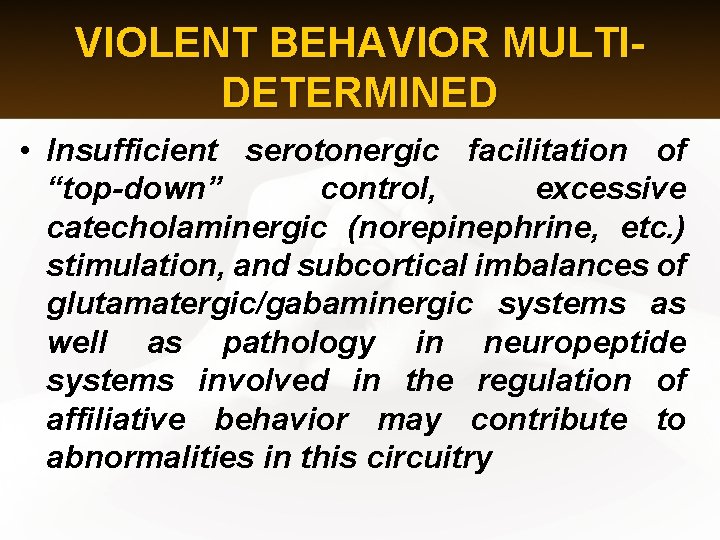 VIOLENT BEHAVIOR MULTI-DETERMINED

• Insufficient serotonergic facilitation of “top-down” control, excessive catecholaminergic (norepinephrine, etc.) stimulation, and subcortical imbalances of glutamatergic/gabaminergic systems as well as pathology in neuropeptide systems involved in the regulation of affiliative behavior may contribute to abnormalities in this circuitry